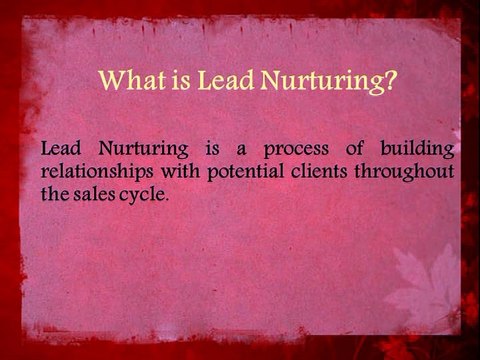 What is Lead Nurturing?

Lead Nurturing is a process of building relationships with potential clients throughout the sales cycle.